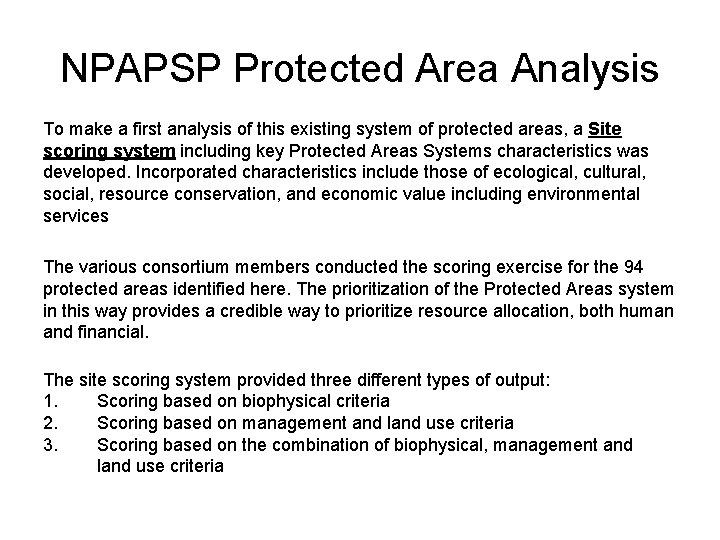 NPAPSP Protected Area Analysis

To make a first analysis of this existing system of protected areas, a Site scoring system including key Protected Areas Systems characteristics was developed. Incorporated characteristics include those of ecological, cultural, social, resource conservation, and economic value including environmental services

The various consortium members conducted the scoring exercise for the 94 protected areas identified here. The prioritization of the Protected Areas system in this way provides a credible way to prioritize resource allocation, both human and financial.

The site scoring system provided three different types of output:
1. Scoring based on biophysical criteria
2. Scoring based on management and land use criteria
3. Scoring based on the combination of biophysical, management and land use criteria